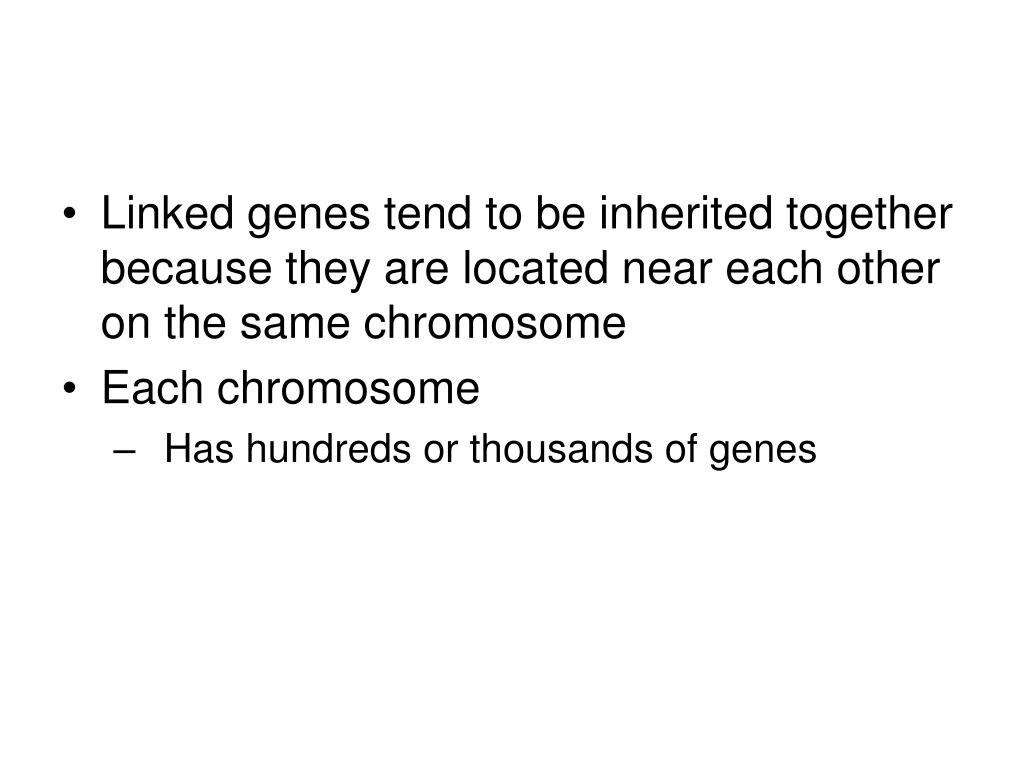 • Linked genes tend to be inherited together because they are located near each other on the same chromosome
• Each chromosome
– Has hundreds or thousands of genes